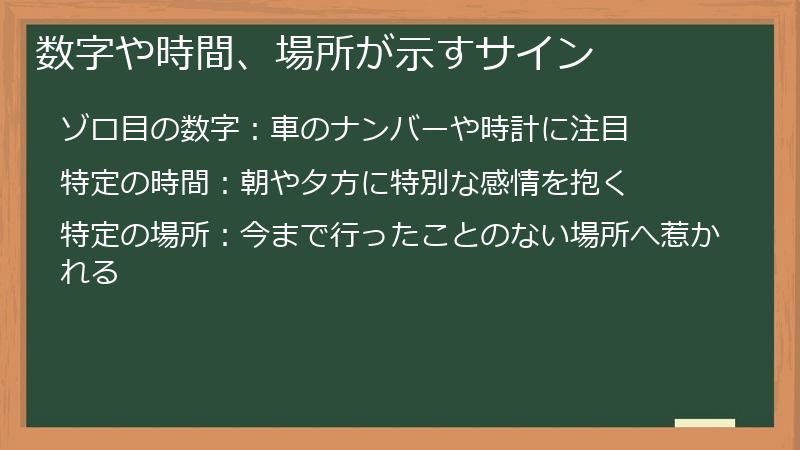 数字や時間、場所が示すサイン

ゾロ目の数字：車のナンバーや時計に注目

特定の時間：朝や夕方に特別な感情を抱く

特定の場所：今まで行ったことのない場所へ惹かれる